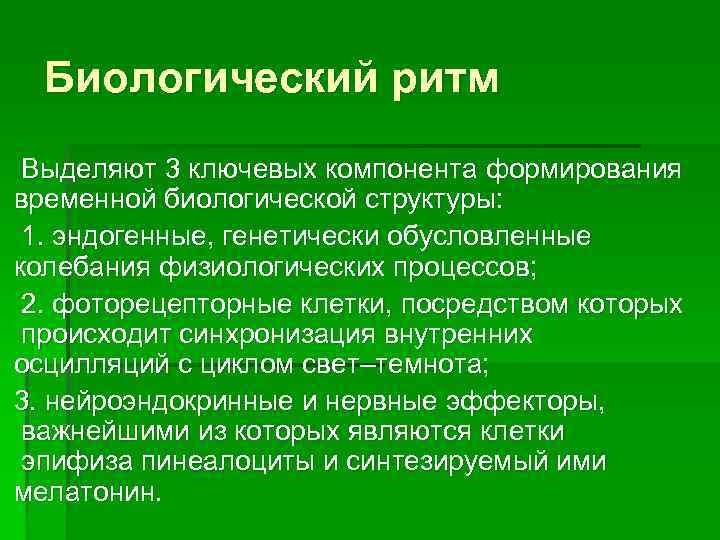 Биологический ритм

Выделяют 3 ключевых компонента формирования временной биологической структуры:

1. эндогенные, генетически обусловленные колебания физиологических процессов;

2. фоторецепторные клетки, посредством которых происходит синхронизация внутренних осцилляций с циклом свет–темнота;

3. нейроэндокринные и нервные эффекторы, важнейшими из которых являются клетки эпифиза пинеалоциты и синтезируемый ими мелатонин.